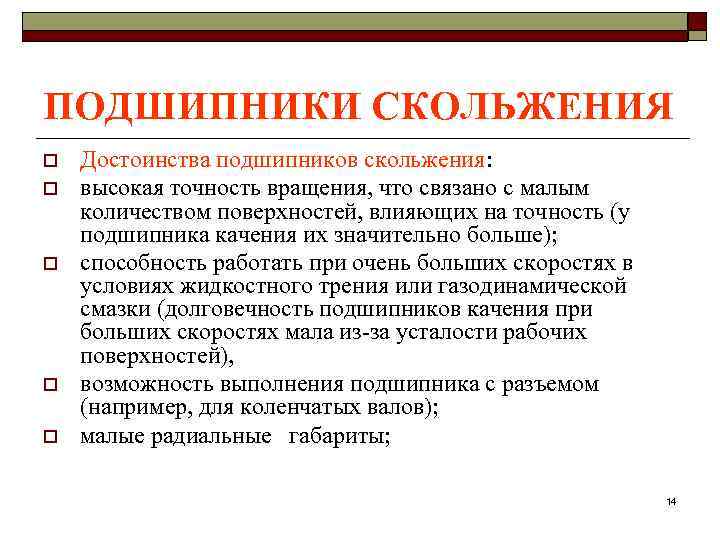 ПОДШИПНИКИ СКОЛЬЖЕНИЯ

Достоинства подшипников скольжения:

высокая точность вращения, что связано с малым количеством поверхностей, влияющих на точность (у подшипника качения их значительно больше);

способность работать при очень больших скоростях в условиях жидкостного трения или газодинамической смазки (долговечность подшипников качения при больших скоростях мала из-за усталости рабочих поверхностей),

возможность выполнения подшипника с разъемом (например, для коленчатых валов);

малые радиальные габариты;

14